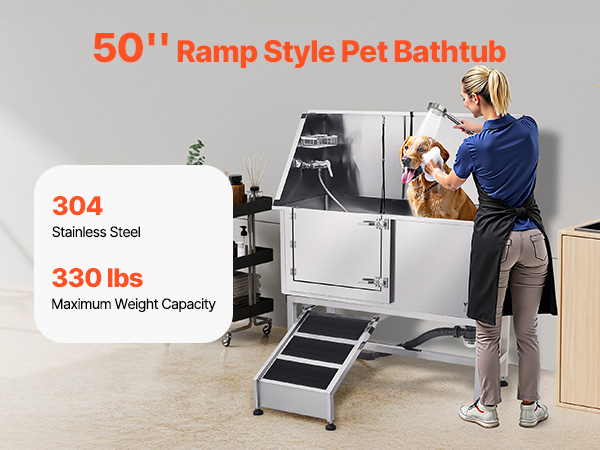 50'' Ramp Style Pet Bathtub

304
Stainless Steel

330 lbs
Maximum Weight Capacity